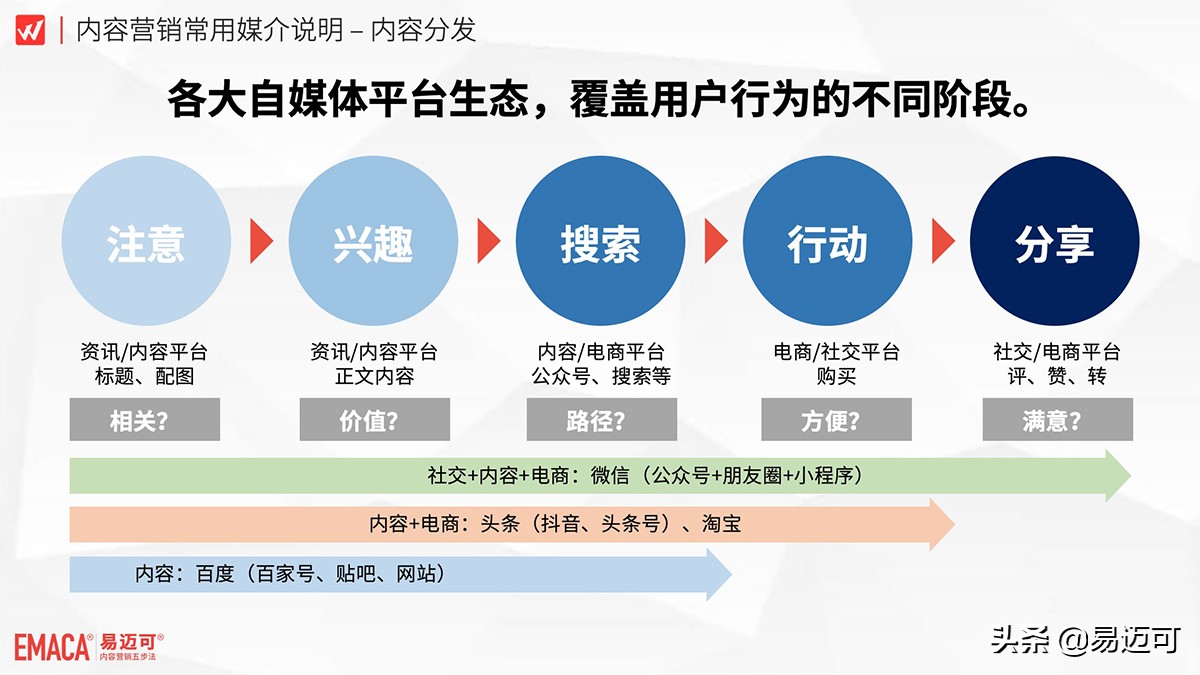 内容营销常用媒介说明 – 内容分发

各大自媒体平台生态，覆盖用户行为的不同阶段。

注意

兴趣

搜索

行动

分享

资讯/内容平台
标题、配图

资讯/内容平台
正文内容

内容/电商平台
公众号、搜索等

电商/社交平台
购买

社交/电商平台
评、赞、转

相关?

价值?

路径?

方便?

满意?

社交+内容+电商：微信（公众号+朋友圈+小程序）

内容+电商：头条（抖音、头条号）、淘宝

内容：百度（百家号、贴吧、网站）

EMACA® 易迈可®
内容营销五步法

头条 @易迈可